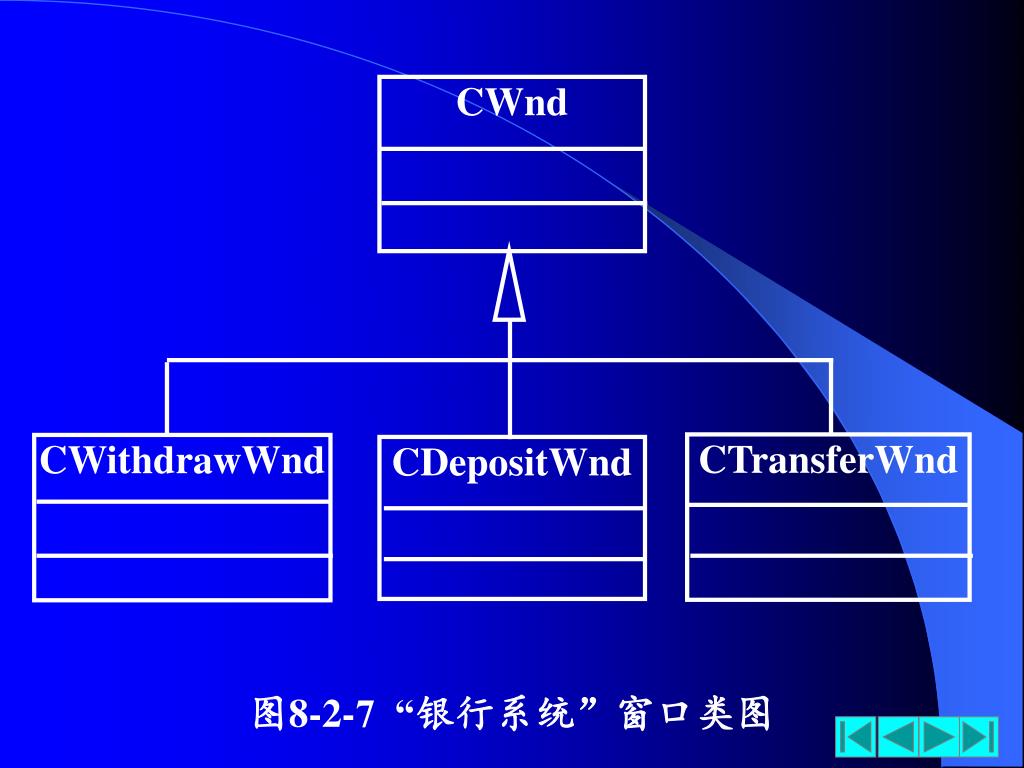 CWnd

CWithdrawWnd

CDepositWnd

CTransferWnd

图8-2-7 “银行系统”窗口类图